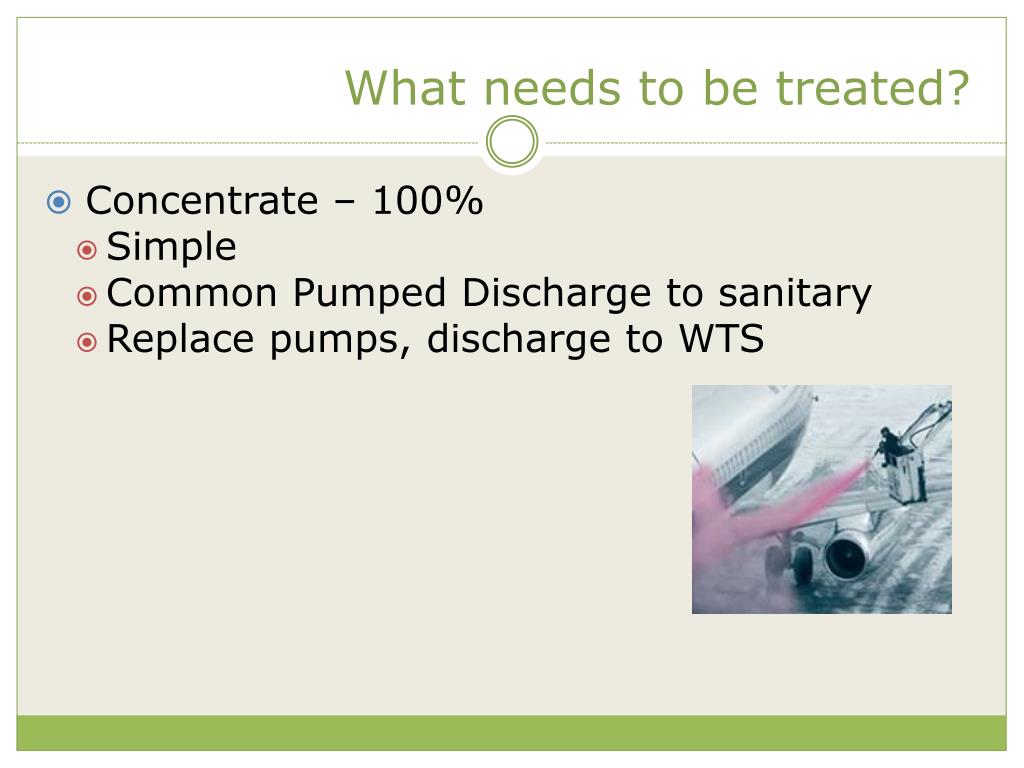 What needs to be treated?

Concentrate – 100%
Simple
Common Pumped Discharge to sanitary
Replace pumps, discharge to WTS